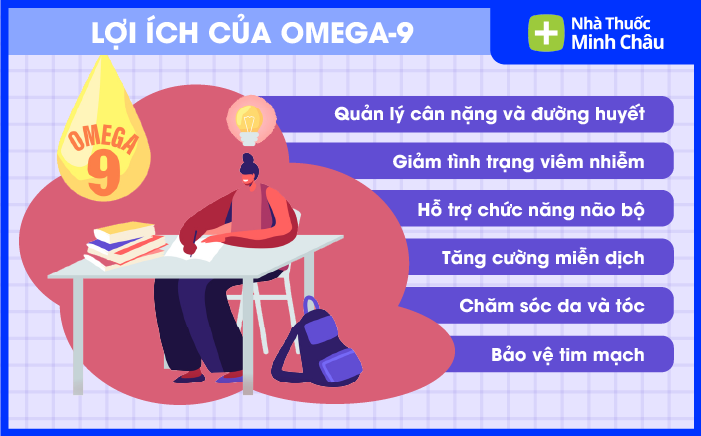 LỢI ÍCH CỦA OMEGA-9

Nhà Thuốc
Minh Châu

OMEGA
9

Quản lý cân nặng và đường huyết

Giảm tình trạng viêm nhiễm

Hỗ trợ chức năng não bộ

Tăng cường miễn dịch

Chăm sóc da và tóc

Bảo vệ tim mạch